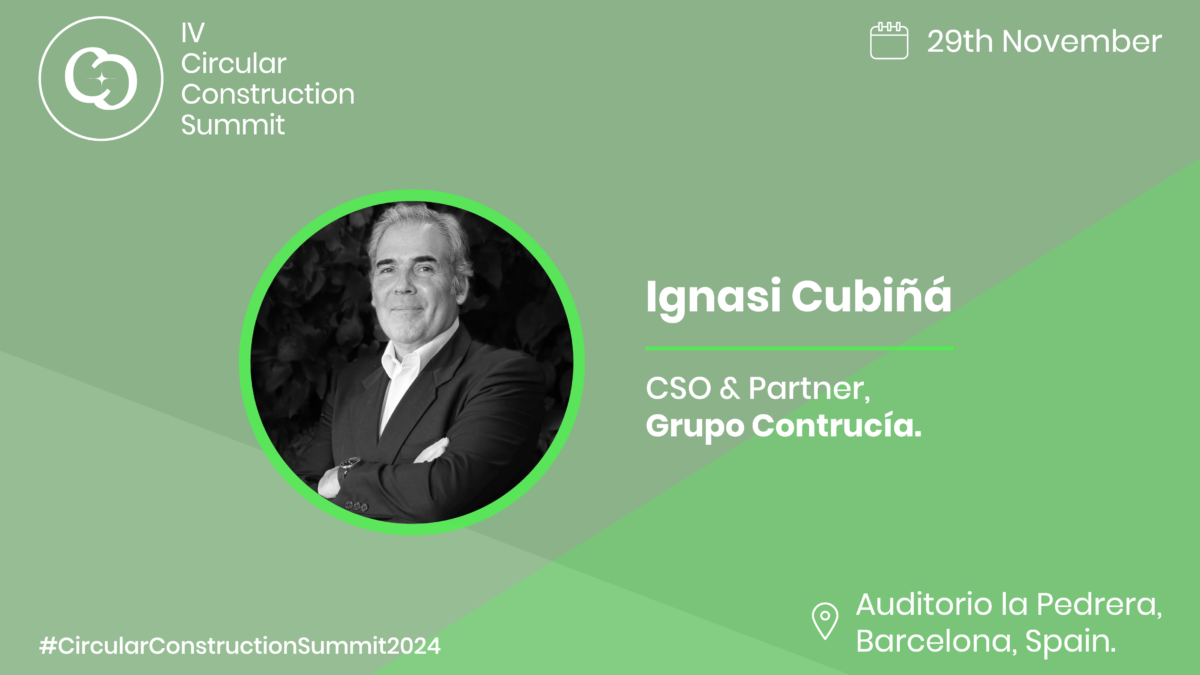 IV
Circular
Construction
Summit

29th November

Ignasi Cubiñá

CSO & Partner,
Grupo Contrucía.

#CircularConstructionSummit2024

Auditorio la Pedrera,
Barcelona, Spain.